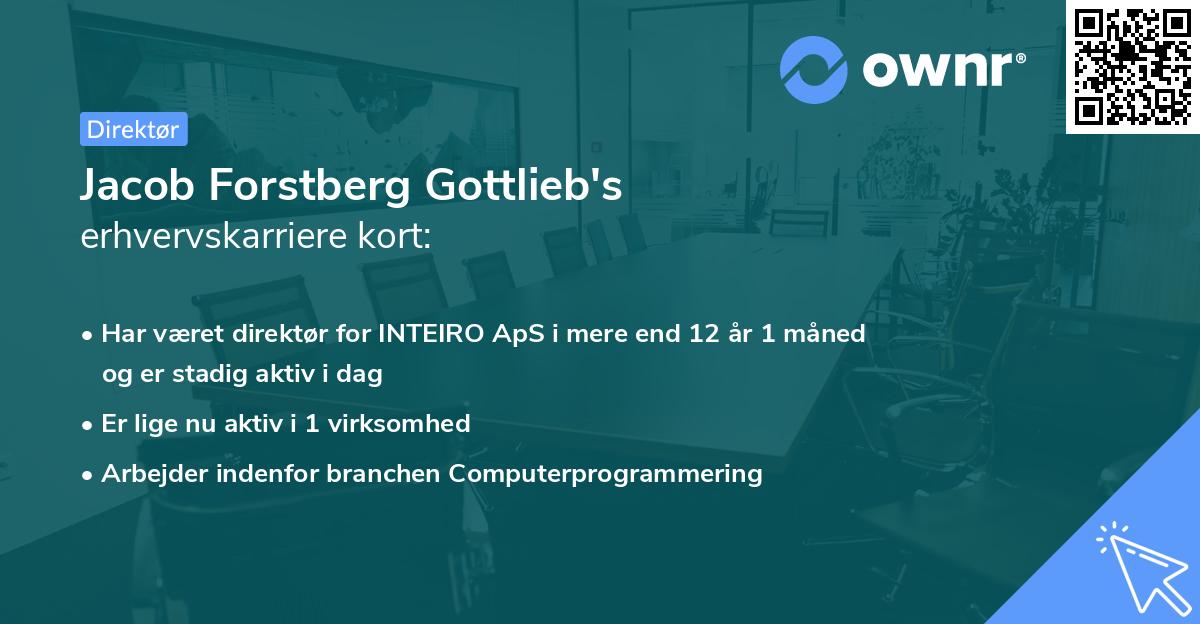 ownr®

Direktør

Jacob Forstberg Gottlieb's
erhvervskarriere kort:

• Har været direktør for INTEIRO ApS i mere end 12 år 1 måned og er stadig aktiv i dag

• Er lige nu aktiv i 1 virksomhed

• Arbejder indenfor branchen Computerprogrammering